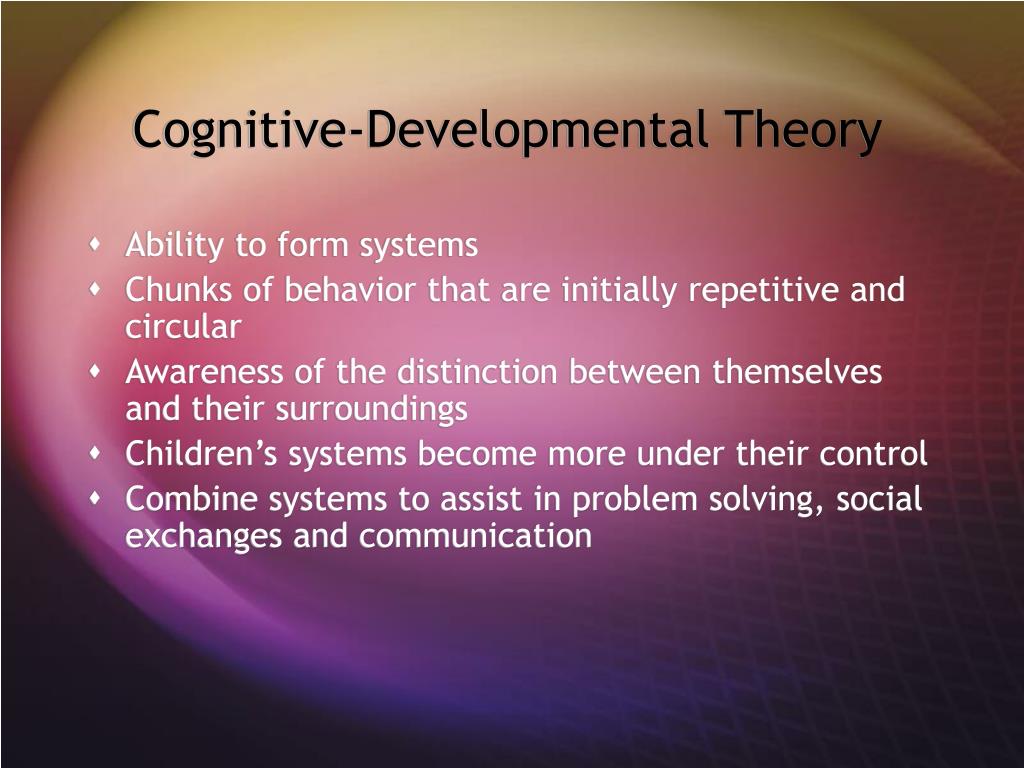 Cognitive-Developmental Theory

- Ability to form systems
- Chunks of behavior that are initially repetitive and circular
- Awareness of the distinction between themselves and their surroundings
- Children’s systems become more under their control
- Combine systems to assist in problem solving, social exchanges and communication